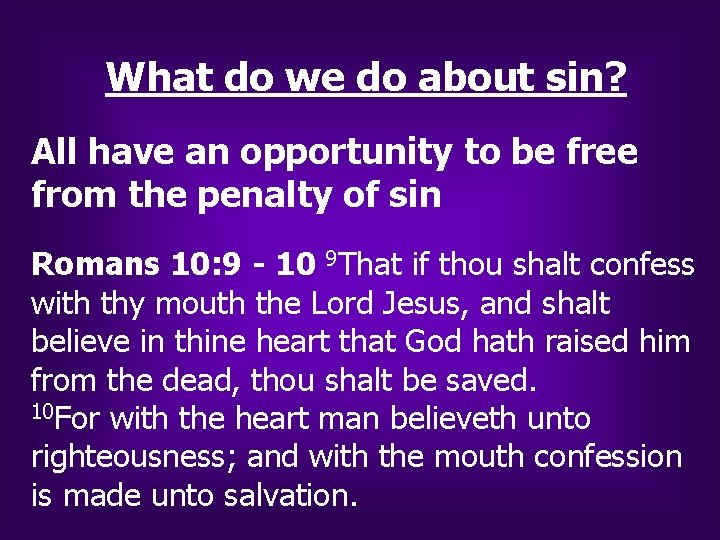 What do we do about sin?

All have an opportunity to be free from the penalty of sin

Romans 10:9 - 10 $^{9}$That if thou shalt confess with thy mouth the Lord Jesus, and shalt believe in thine heart that God hath raised him from the dead, thou shalt be saved.
$^{10}$For with the heart man believeth unto righteousness; and with the mouth confession is made unto salvation.